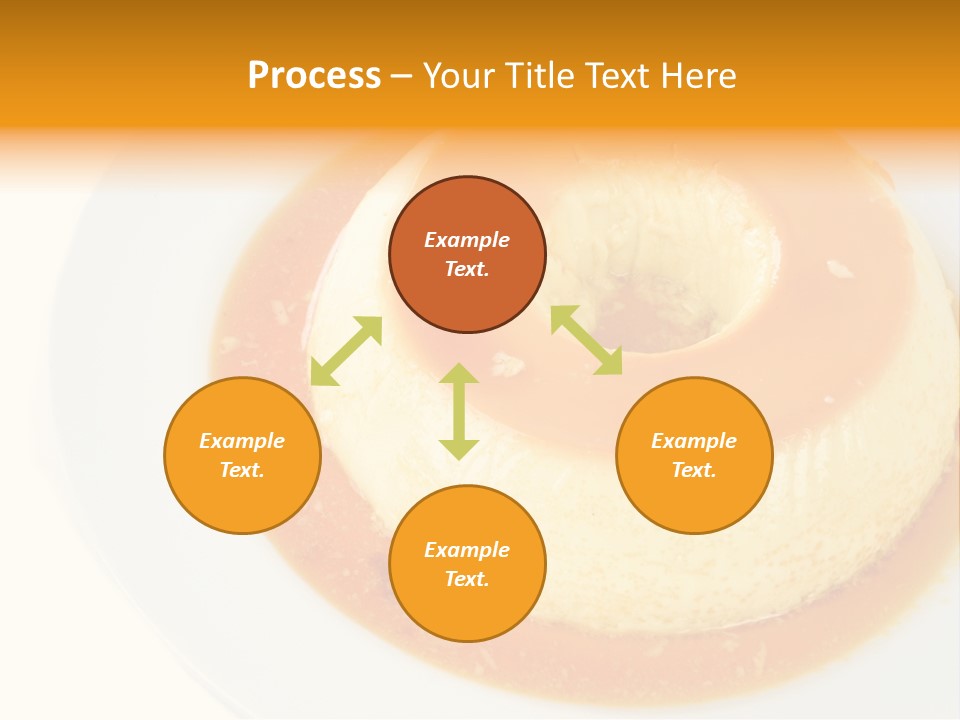 Process – Your Title Text Here

Example Text.

Example Text.

Example Text.

Example Text.